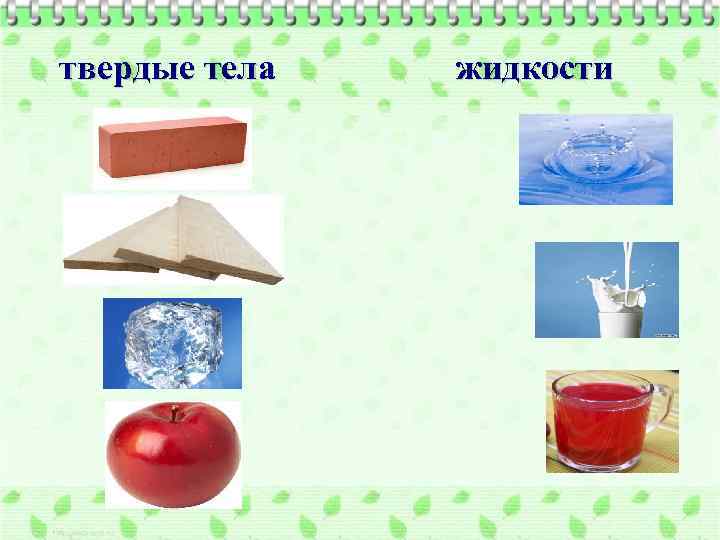 твердые тела

жидкости